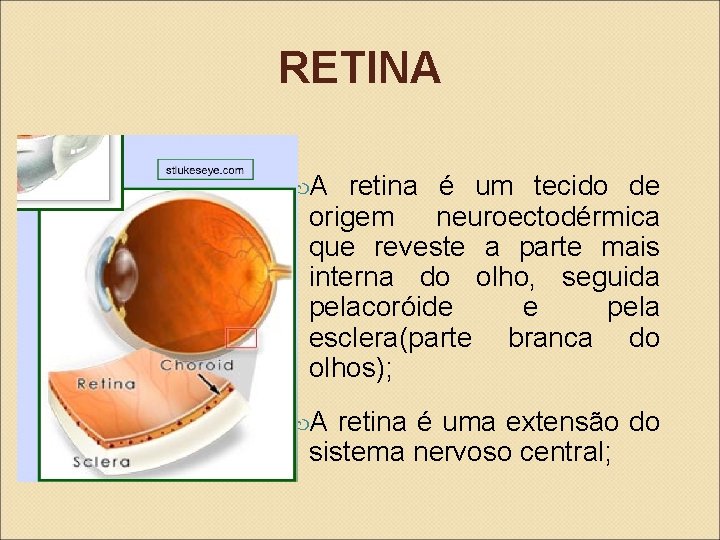 RETINA

stlukeseye.com

Choroid

Retina

Sclera

A retina é um tecido de origem neuroectodérmica que reveste a parte mais interna do olho, seguida pelacoróide e pela esclera(parte branca do olhos);

A retina é uma extensão do sistema nervoso central;